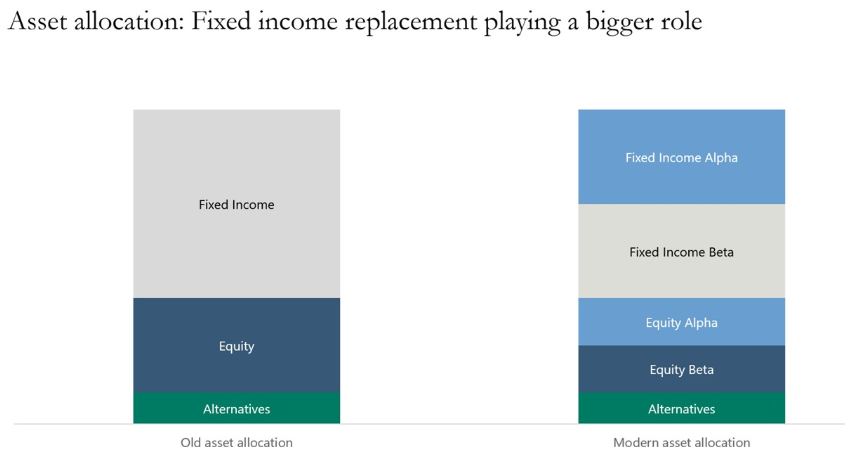 Asset allocation: Fixed income replacement playing a bigger role

Fixed Income

Equity

Alternatives

Old asset allocation

Fixed Income Alpha

Fixed Income Beta

Equity Alpha

Equity Beta

Alternatives

Modern asset allocation